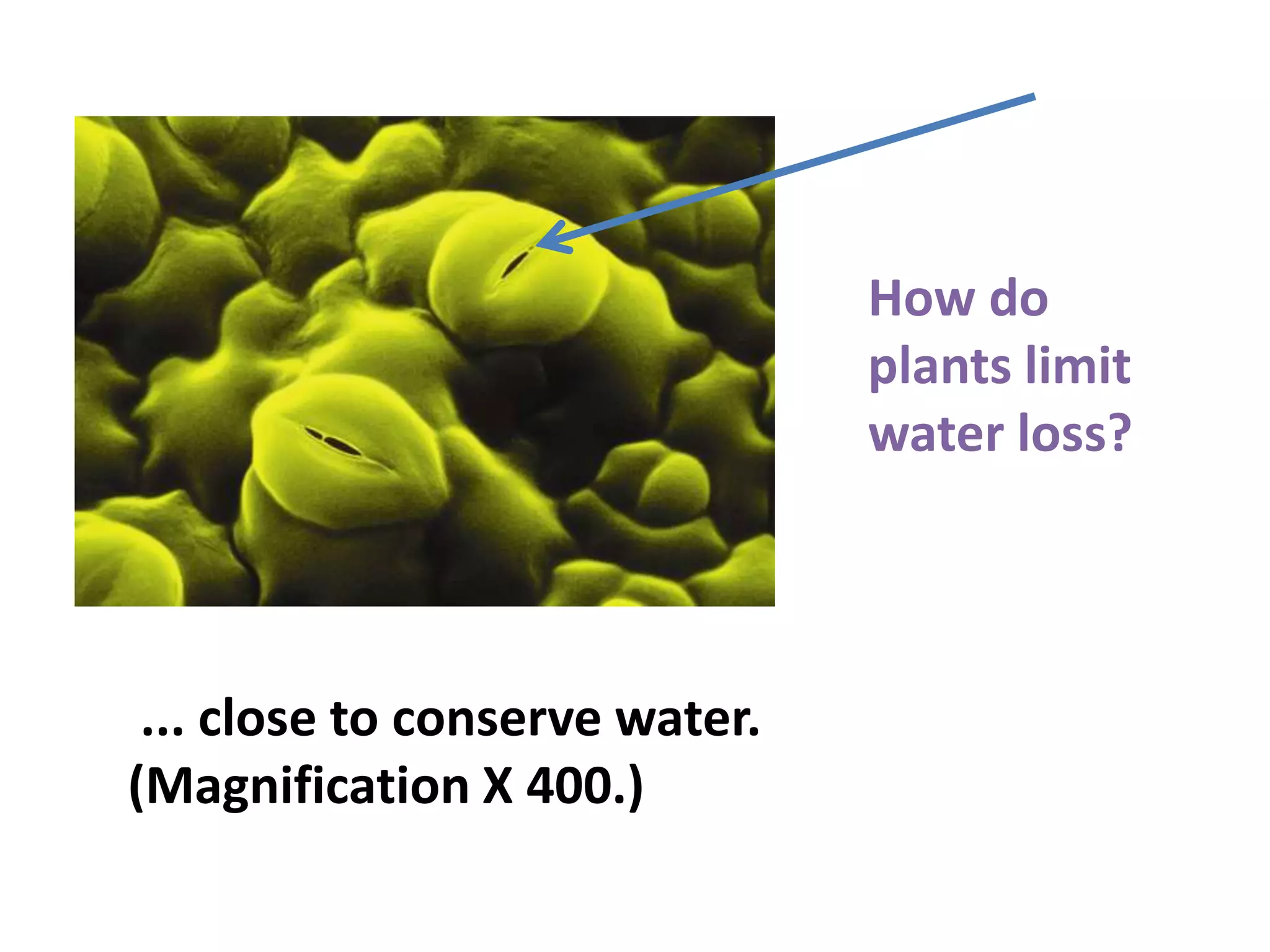 How do plants limit water loss?

... close to conserve water. (Magnification X 400.)